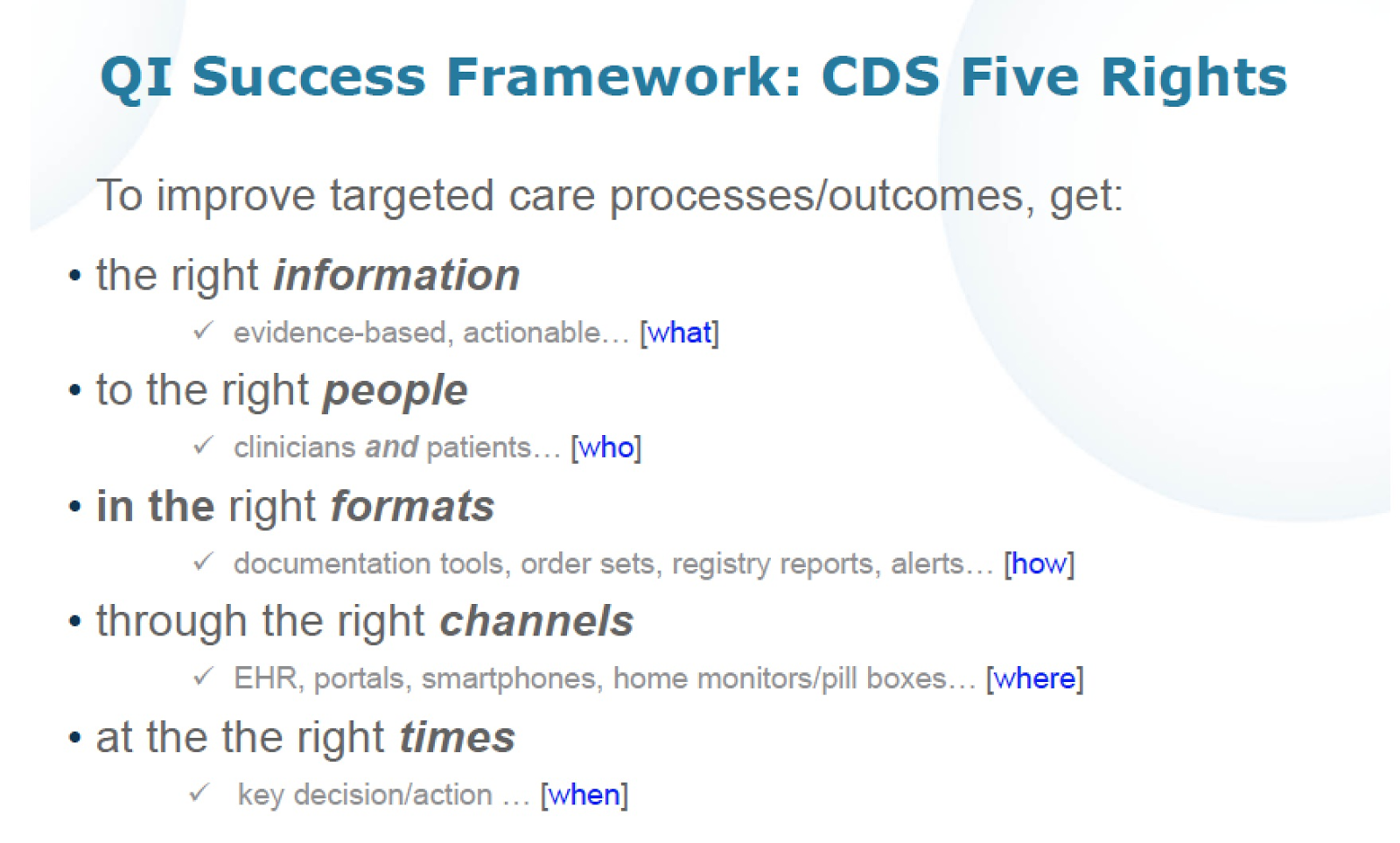 QI Success Framework: CDS Five Rights

To improve targeted care processes/outcomes, get:

• the right information

✓ evidence-based, actionable… [what]

• to the right people

✓ clinicians and patients… [who]

• in the right formats

✓ documentation tools, order sets, registry reports, alerts… [how]

• through the right channels

✓ EHR, portals, smartphones, home monitors/pill boxes… [where]

• at the the right times

✓ key decision/action … [when]